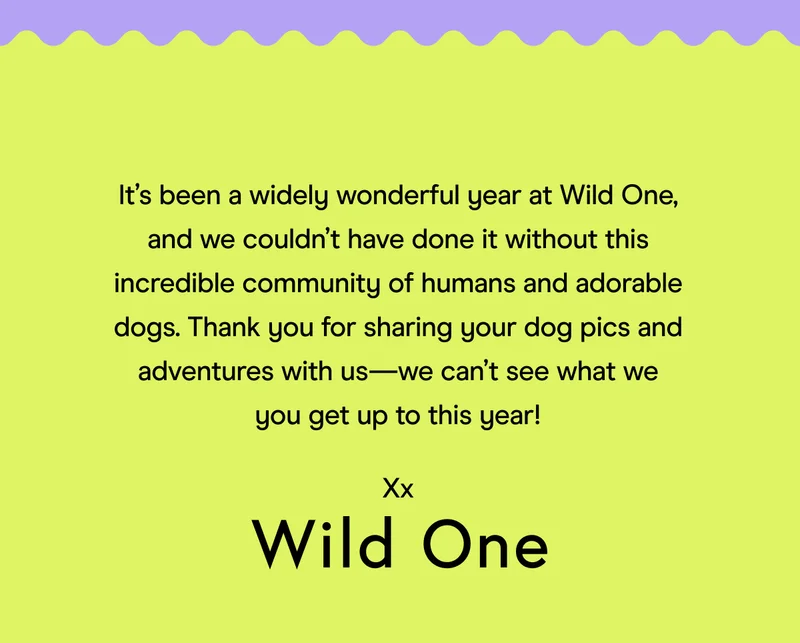 It’s been a widely wonderful year at Wild One, and we couldn’t have done it without this incredible community of humans and adorable dogs. Thank you for sharing your dog pics and adventures with us—we can’t see what we you get up to this year!

Xx

Wild One